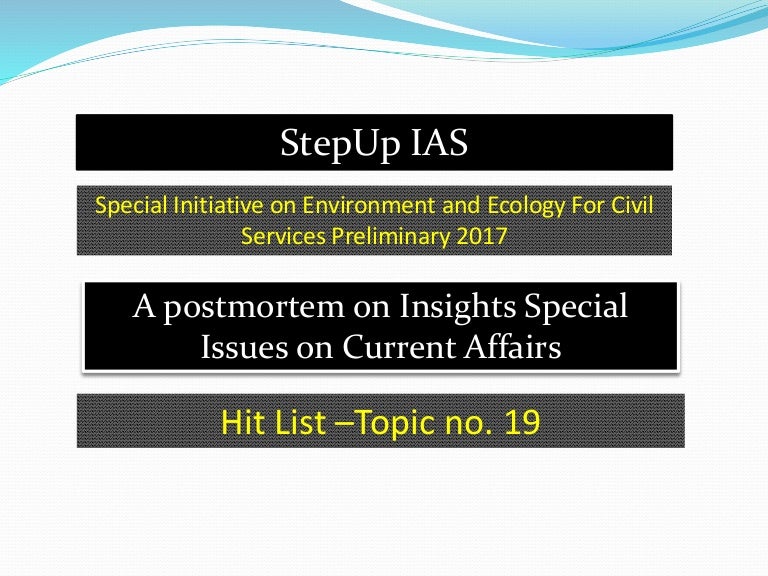 StepUp IAS

Special Initiative on Environment and Ecology For Civil Services Preliminary 2017

A postmortem on Insights Special Issues on Current Affairs

Hit List –Topic no. 19